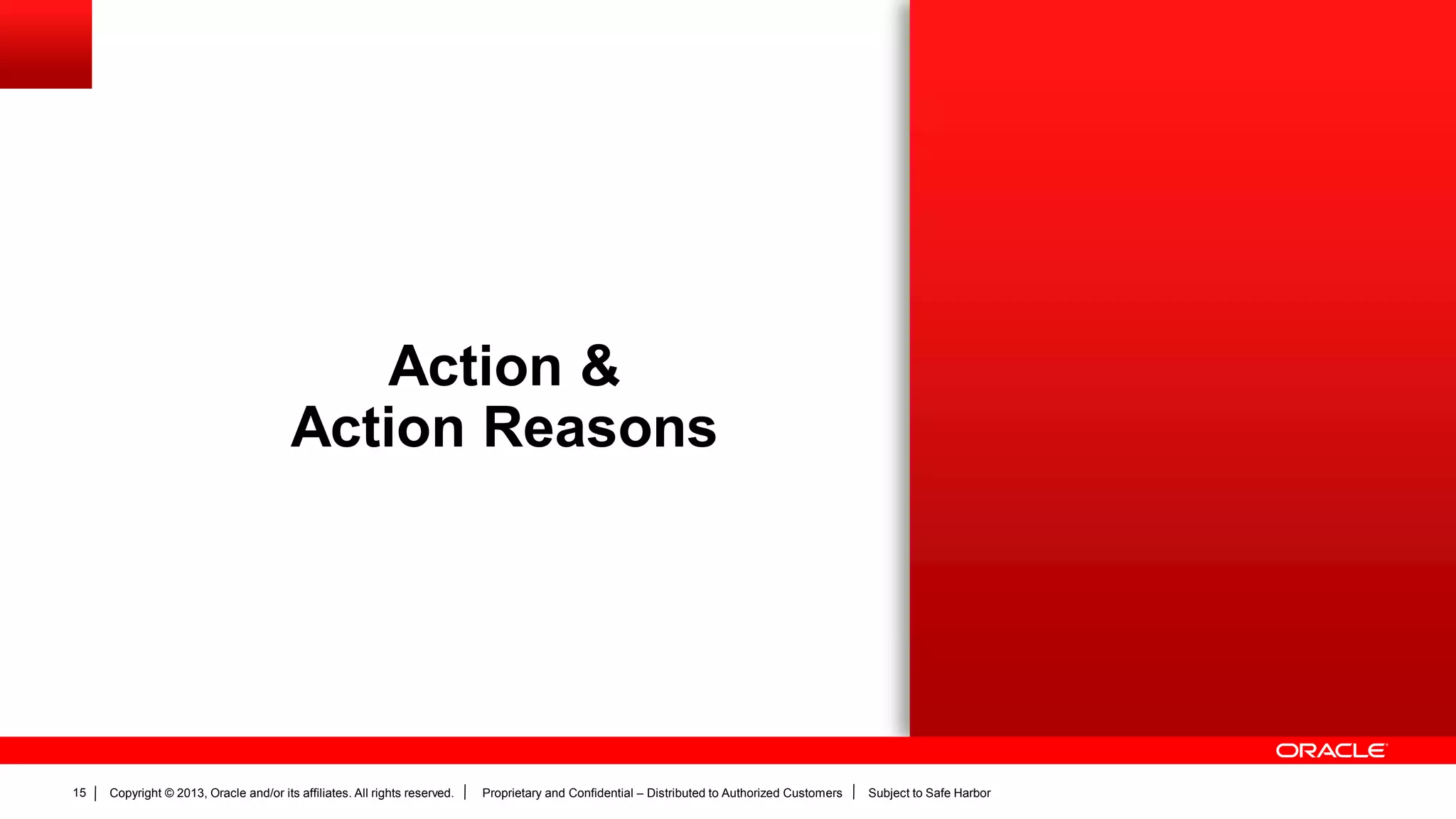 Action &
Action Reasons

ORACLE

15 | Copyright © 2013, Oracle and/or its affiliates. All rights reserved. | Proprietary and Confidential – Distributed to Authorized Customers | Subject to Safe Harbor